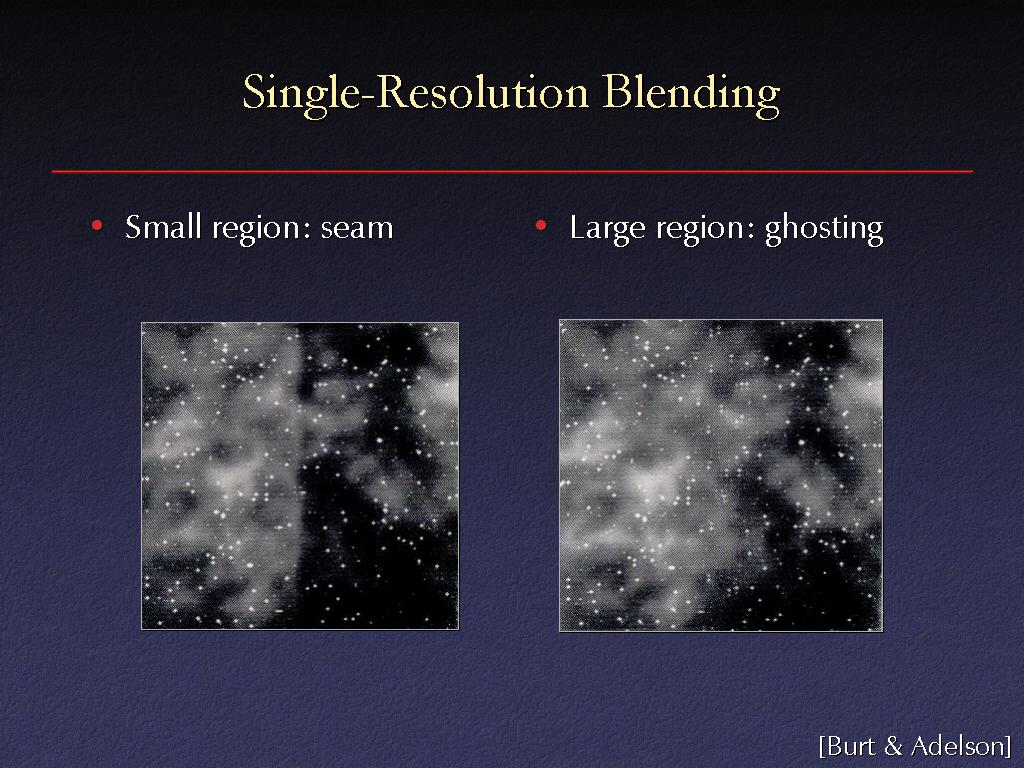 Single-Resolution Blending

• Small region: seam

• Large region: ghosting

[Burt & Adelson]